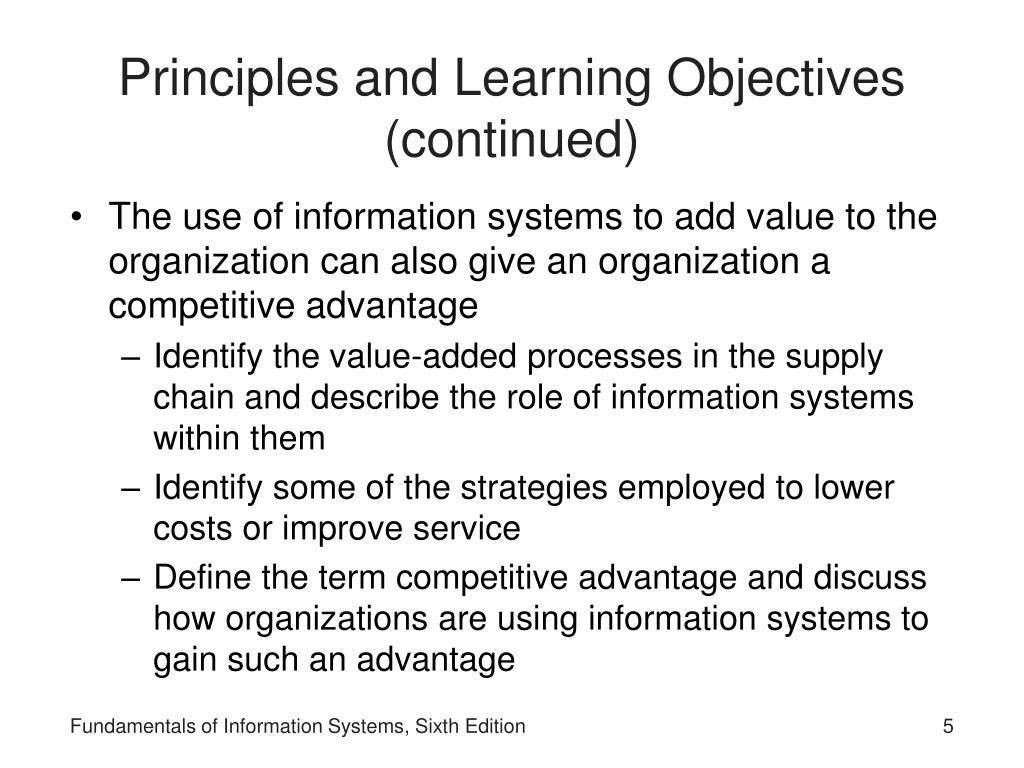 Principles and Learning Objectives (continued)

• The use of information systems to add value to the organization can also give an organization a competitive advantage

– Identify the value-added processes in the supply chain and describe the role of information systems within them

– Identify some of the strategies employed to lower costs or improve service

– Define the term competitive advantage and discuss how organizations are using information systems to gain such an advantage

Fundamentals of Information Systems, Sixth Edition

5